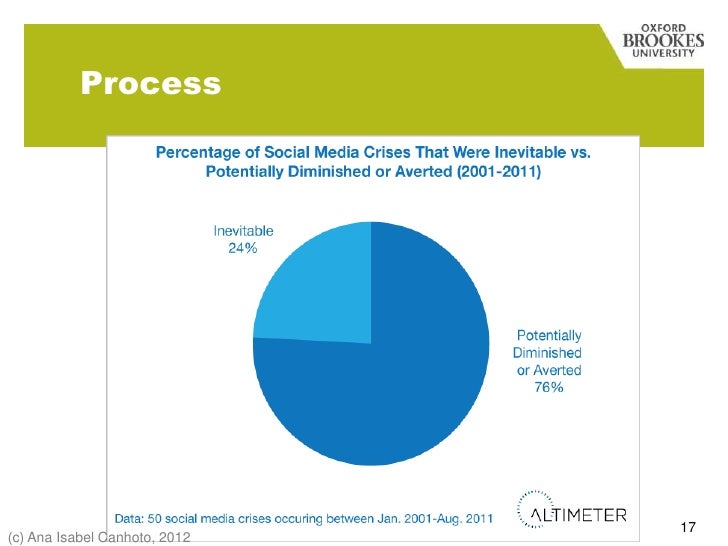 OXFORD BROOKES UNIVERSITY

Process

Percentage of Social Media Crises That Were Inevitable vs. Potentially Diminished or Averted (2001-2011)

Inevitable 24%

Potentially Diminished or Averted 76%

Data: 50 social media crises occuring between Jan. 2001-Aug. 2011

ALTIMETER

17

(c) Ana Isabel Canhoto, 2012